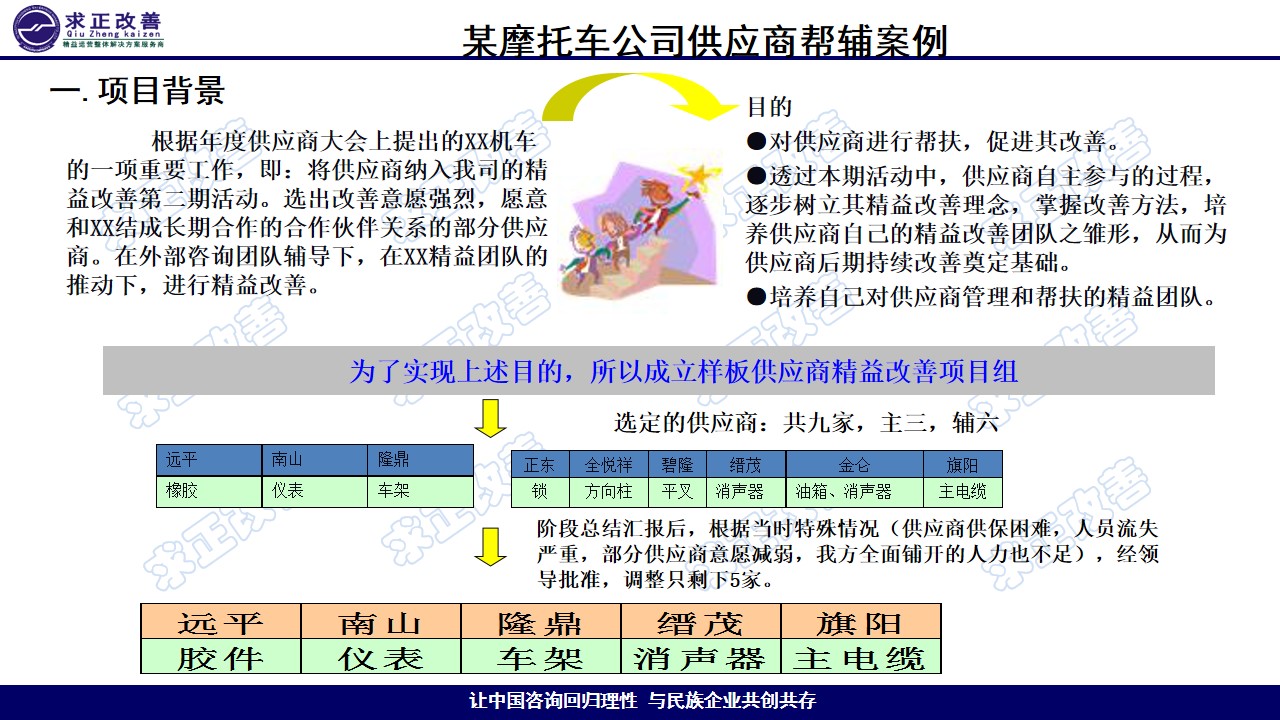 求正改善
Qiu Zheng kaizen
精益运营整体解决方案服务商

某摩托车公司供应商帮辅案例

一. 项目背景

根据年度供应商大会上提出的XX机车的一项重要工作，即：将供应商纳入我司的精益改善第二期活动。选出改善意愿强烈，愿意和XX结成长期合作的合作伙伴关系的部分供应商。在外部咨询团队辅导下，在XX精益团队的推动下，进行精益改善。

目的
●对供应商进行帮扶，促进其改善。
●透过本期活动中，供应商自主参与的过程，逐步树立其精益改善理念，掌握改善方法，培养供应商自己的精益改善团队之雏形，从而为供应商后期持续改善奠定基础。
●培养自己对供应商管理和帮扶的精益团队。

为了实现上述目的，所以成立样板供应商精益改善项目组

选定的供应商：共九家，主三，辅六

| 远平 | 南山 | 隆鼎 |
|---|---|---|
| 橡胶 | 仪表 | 车架 |

| 正东 | 全悦祥 | 碧隆 | 缙茂 | 金仑 | 旗阳 |
|---|---|---|---|---|---|
| 锁 | 方向柱 | 平叉 | 消声器 | 油箱、消声器 | 主电缆 |

阶段总结汇报后，根据当时特殊情况（供应商供保困难，人员流失严重，部分供应商意愿减弱，我方全面铺开的人力也不足），经领导批准，调整只剩下5家。

| 远平 | 南山 | 隆鼎 | 缙茂 | 旗阳 |
|---|---|---|---|---|
| 胶件 | 仪表 | 车架 | 消声器 | 主电缆 |

让中国咨询回归理性 与民族企业共创共存